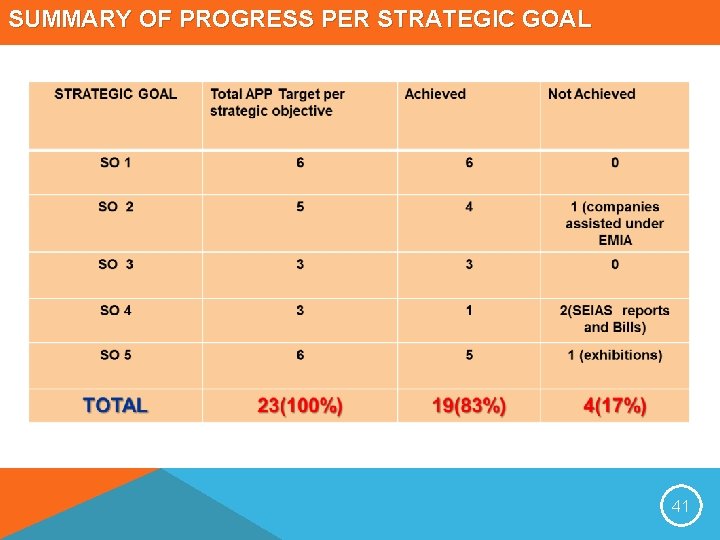 SUMMARY OF PROGRESS PER STRATEGIC GOAL

| STRATEGIC GOAL | Total APP Target per strategic objective | Achieved | Not Achieved |
|---|---|---|---|
| SO 1 | 6 | 6 | 0 |
| SO 2 | 5 | 4 | 1 (companies assisted under EMIA |
| SO 3 | 3 | 3 | 0 |
| SO 4 | 3 | 1 | 2(SEIAS reports and Bills) |
| SO 5 | 6 | 5 | 1 (exhibitions) |
| TOTAL | 23(100%) | 19(83%) | 4(17%) |

41